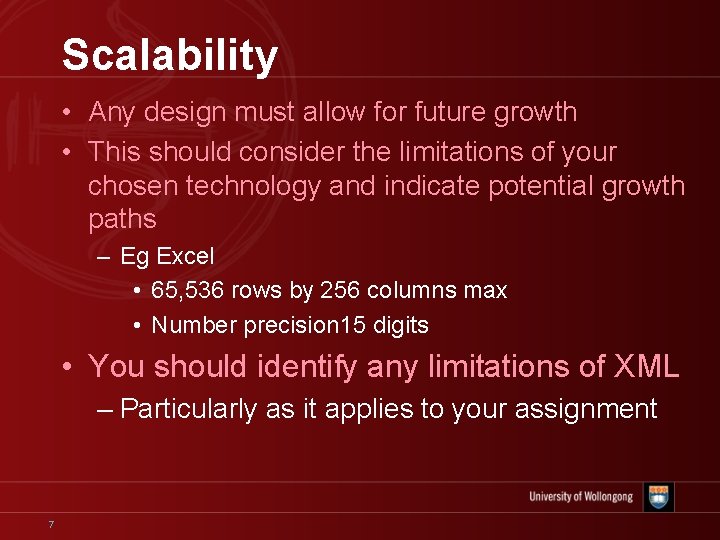 Scalability

• Any design must allow for future growth
• This should consider the limitations of your chosen technology and indicate potential growth paths
– Eg Excel
• 65,536 rows by 256 columns max
• Number precision15 digits
• You should identify any limitations of XML
– Particularly as it applies to your assignment

University of Wollongong

7